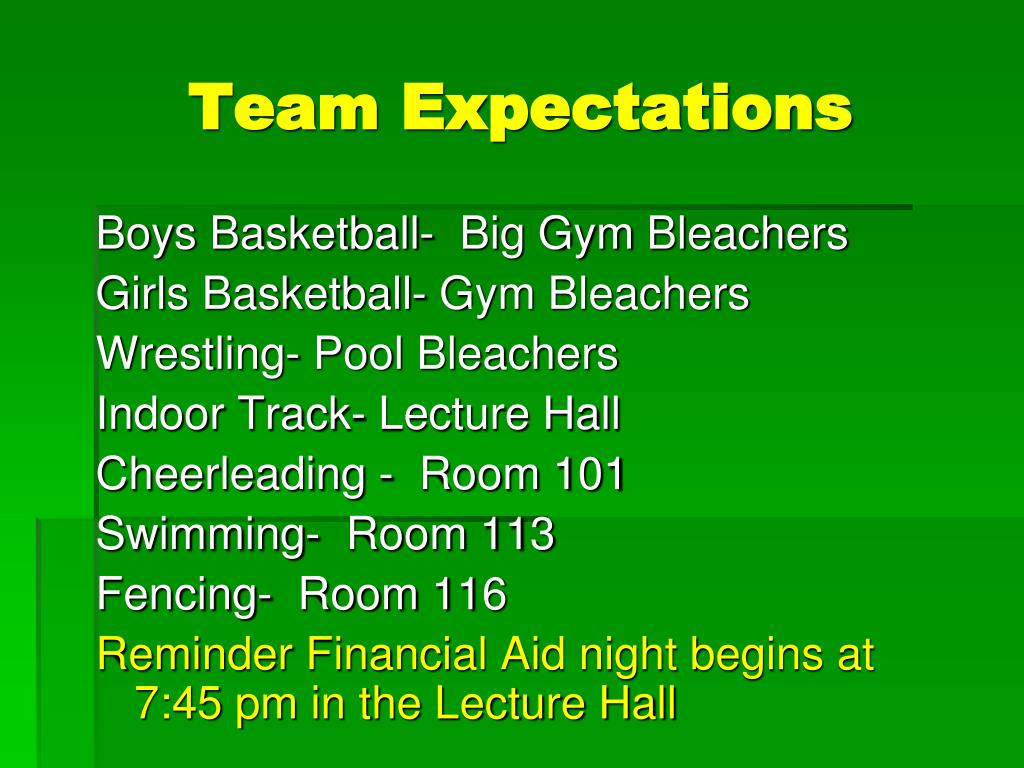 Team Expectations

Boys Basketball- Big Gym Bleachers
Girls Basketball- Gym Bleachers
Wrestling- Pool Bleachers
Indoor Track- Lecture Hall
Cheerleading - Room 101
Swimming- Room 113
Fencing- Room 116
Reminder Financial Aid night begins at 7:45 pm in the Lecture Hall